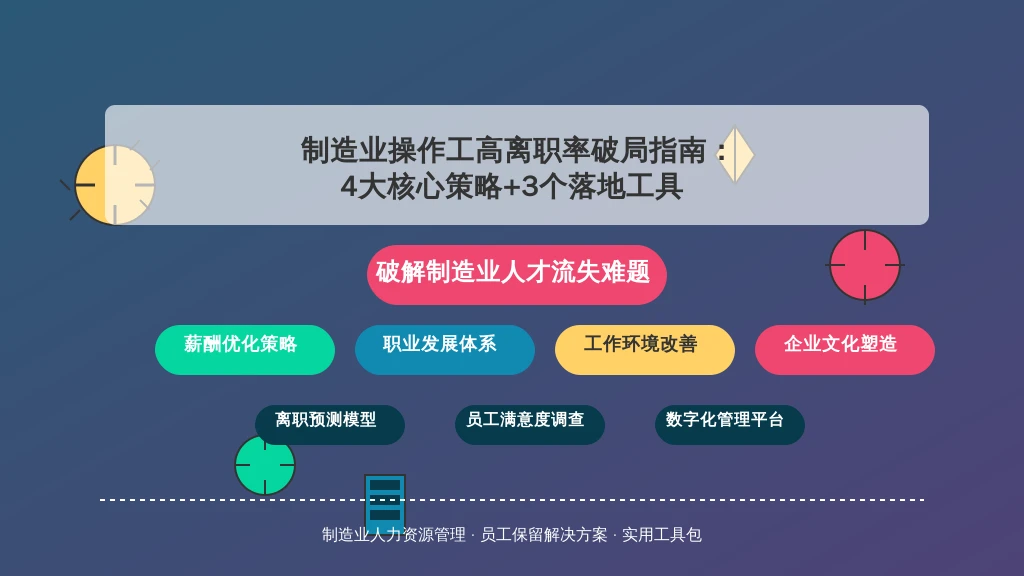 制造业操作工高离职率破局指南：
4大核心策略+3个落地工具

破解制造业人才流失难题

薪酬优化策略

职业发展体系

工作环境改善

企业文化塑造

离职预测模型

员工满意度调查

数字化管理平台

制造业人力资源管理 · 员工保留解决方案 · 实用工具包